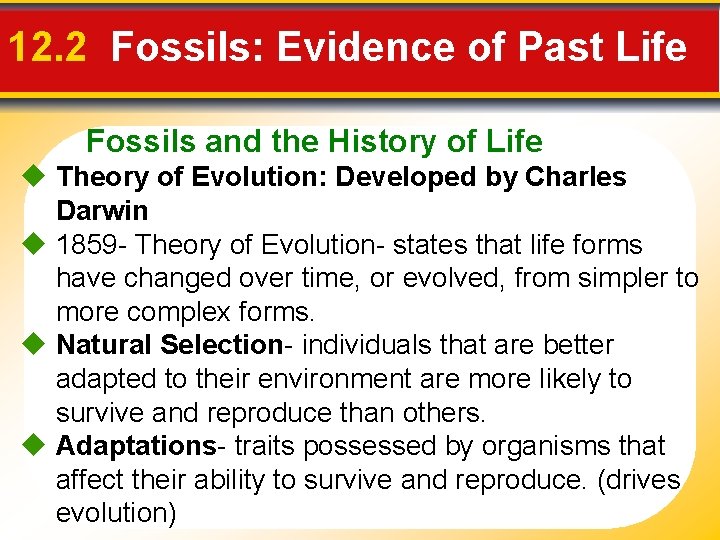 12.2 Fossils: Evidence of Past Life

Fossils and the History of Life

◆ Theory of Evolution: Developed by Charles Darwin

◆ 1859- Theory of Evolution- states that life forms have changed over time, or evolved, from simpler to more complex forms.

◆ Natural Selection- individuals that are better adapted to their environment are more likely to survive and reproduce than others.

◆ Adaptations- traits possessed by organisms that affect their ability to survive and reproduce. (drives evolution)